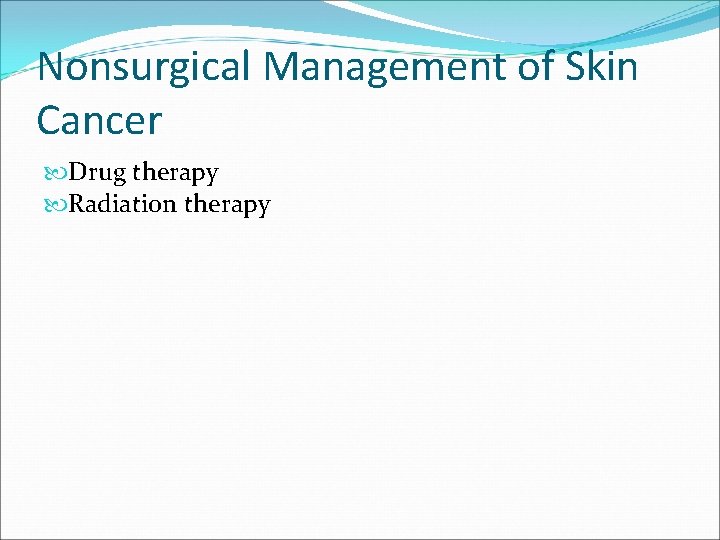 Nonsurgical Management of Skin Cancer

Drug therapy
Radiation therapy